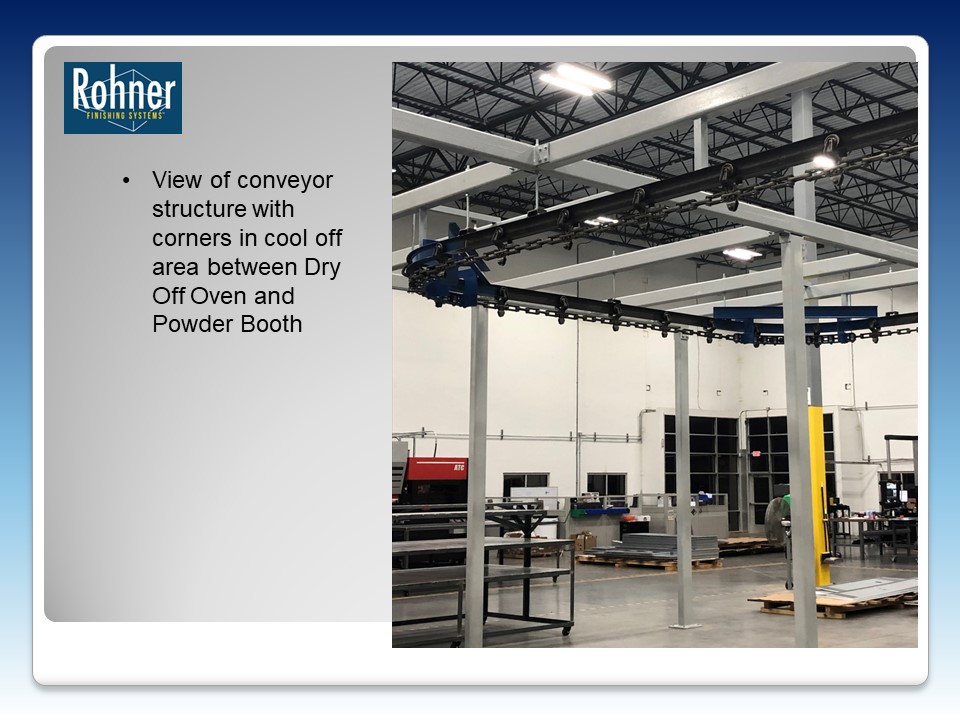 Rohner
FINISHING SYSTEMS

• View of conveyor structure with corners in cool off area between Dry Off Oven and Powder Booth

ATC